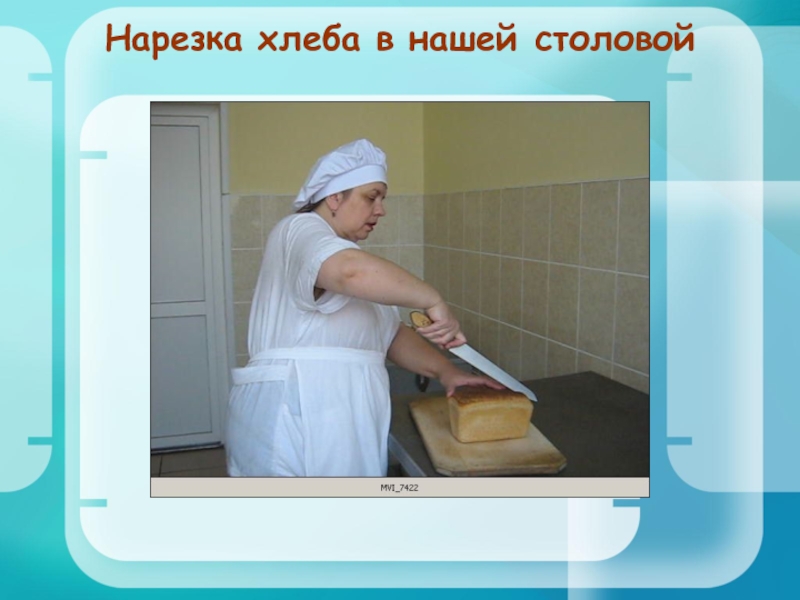 Нарезка хлеба в нашей столовой

MVI_7422